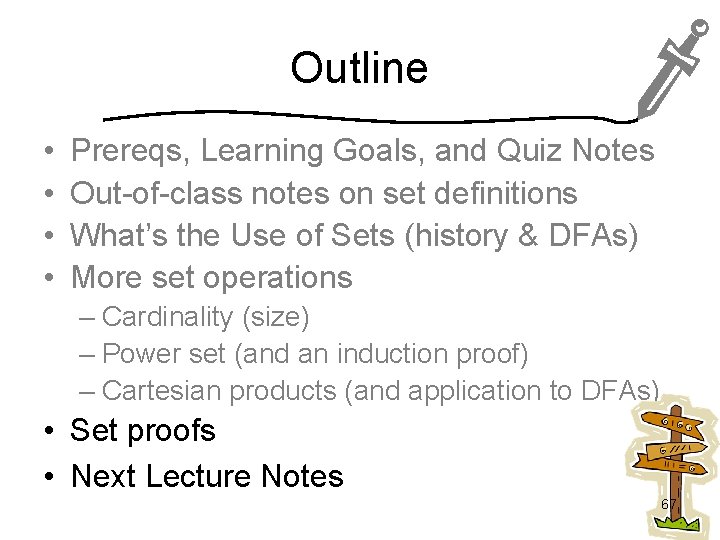 Outline

• Prereqs, Learning Goals, and Quiz Notes
• Out-of-class notes on set definitions
• What's the Use of Sets (history & DFAs)
• More set operations
– Cardinality (size)
– Power set (and an induction proof)
– Cartesian products (and application to DFAs)
• Set proofs
• Next Lecture Notes

67